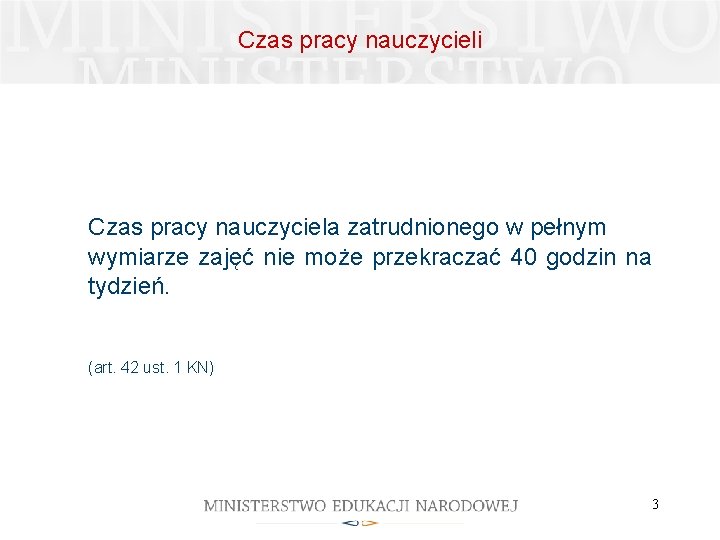 MINISTERSTWO
MINISTERSTWO

Czas pracy nauczycieli

Czas pracy nauczyciela zatrudnionego w pełnym wymiarze zajęć nie może przekraczać 40 godzin na tydzień.

(art. 42 ust. 1 KN)

MINISTERSTWO EDUKACJI NARODOWEJ

3